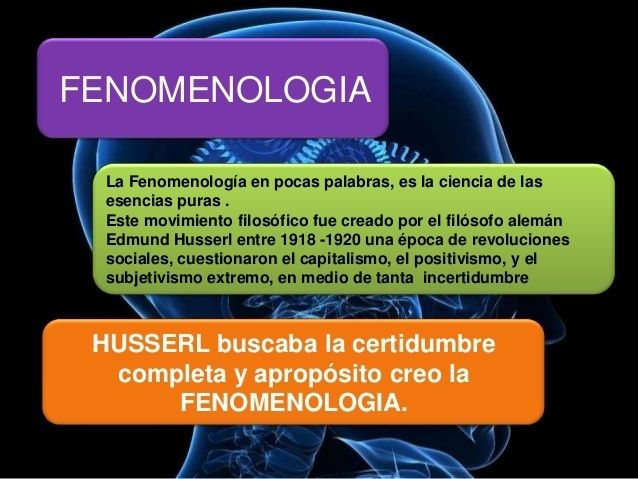 FENOMENOLOGIA

La Fenomenología en pocas palabras, es la ciencia de las esencias puras .
Este movimiento filosófico fue creado por el filósofo alemán Edmund Husserl entre 1918 -1920 una época de revoluciones sociales, cuestionaron el capitalismo, el positivismo, y el subjetivismo extremo, en medio de tanta incertidumbre

HUSSERL buscaba la certidumbre completa y apropósito creo la FENOMENOLOGIA.